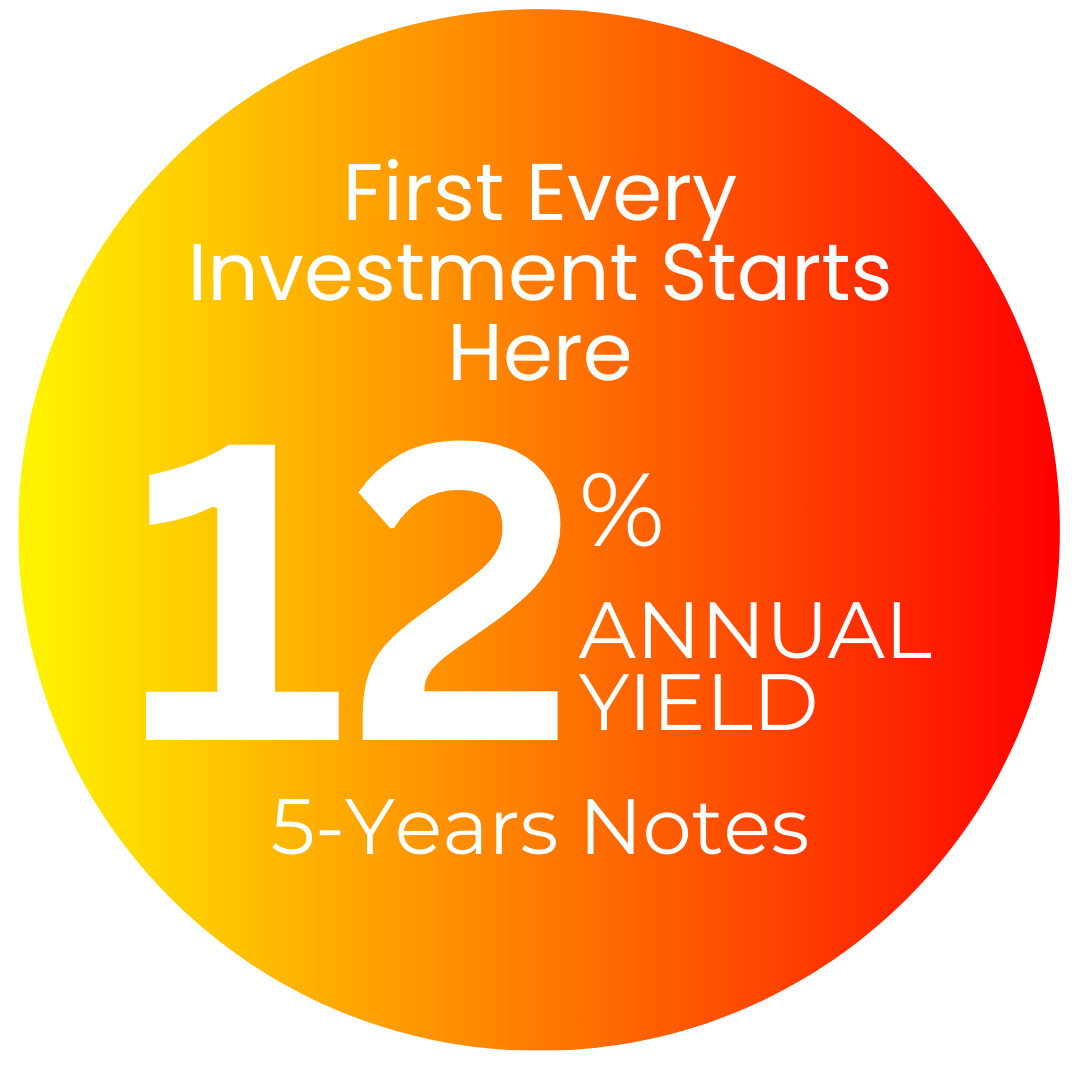 First Every Investment Starts Here

12%
ANNUAL YIELD

5-Years Notes